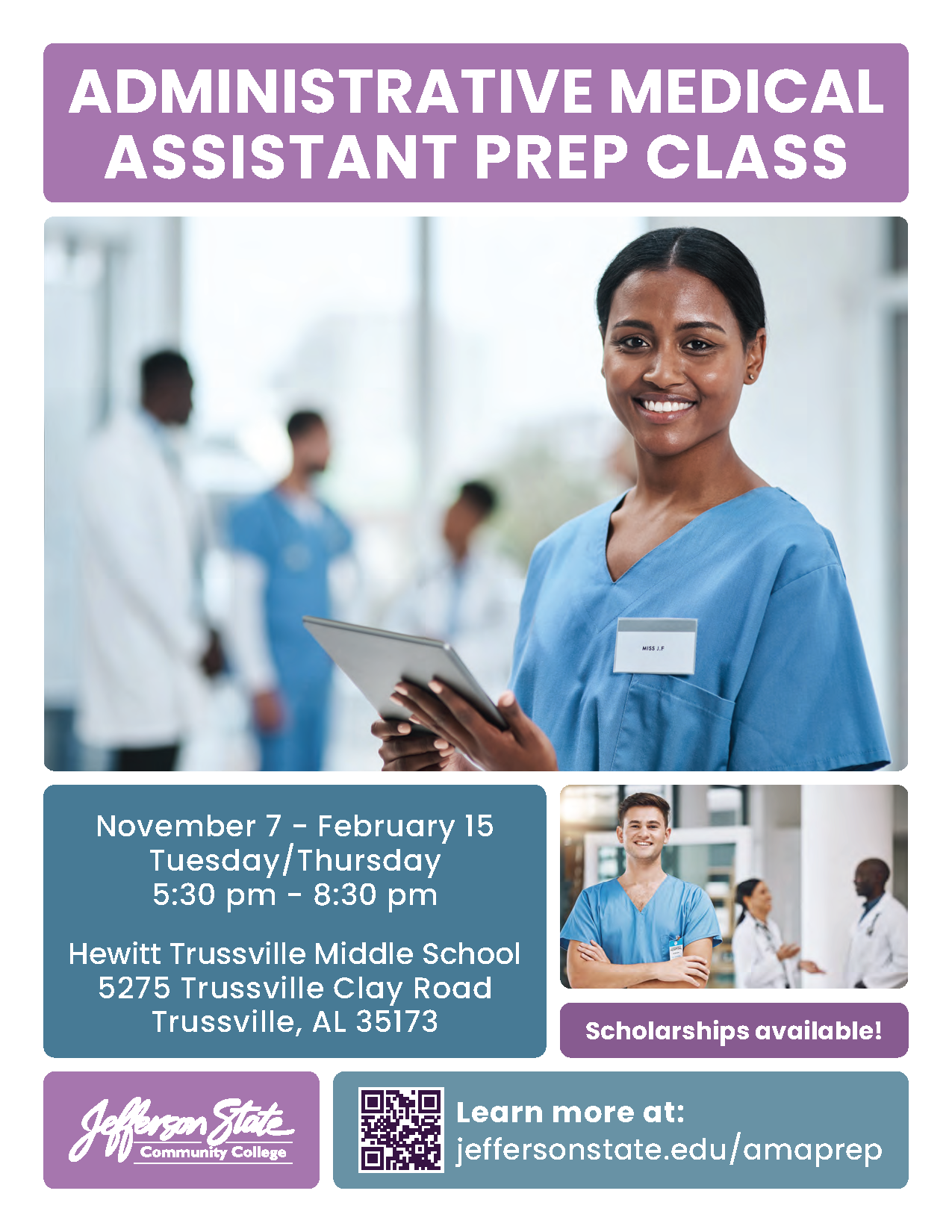 ADMINISTRATIVE MEDICAL ASSISTANT PREP CLASS

MISS J.F

November 7 - February 15
Tuesday/Thursday
5:30 pm - 8:30 pm

Hewitt Trussville Middle School
5275 Trussville Clay Road
Trussville, AL 35173

Scholarships available!

Jefferson State Community College

Learn more at:
jeffersonstate.edu/amaprep